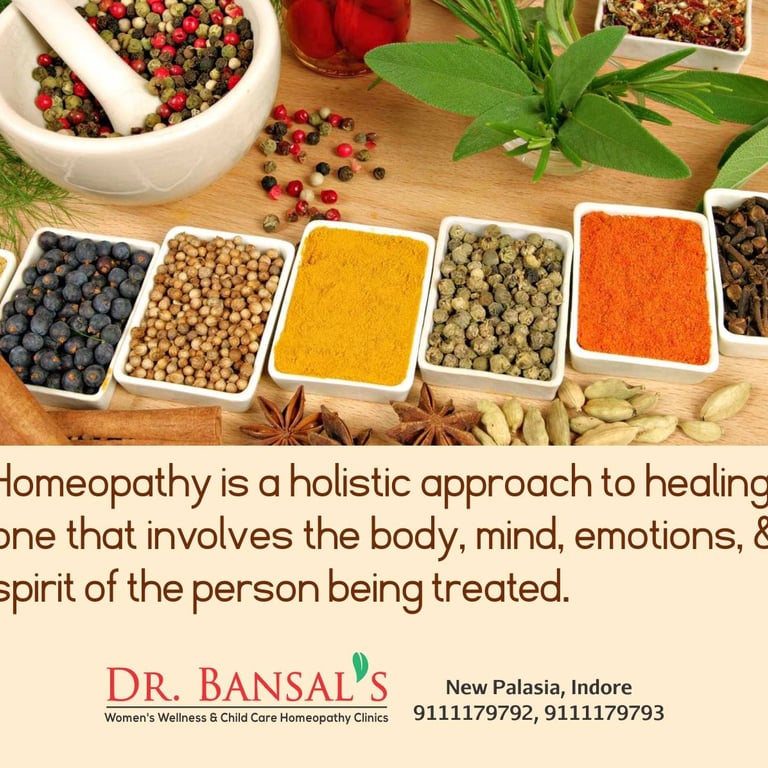 Homeopathy is a holistic approach to healing one that involves the body, mind, emotions, & spirit of the person being treated.

DR. BANSAL'S
Women's Wellness & Child Care Homeopathy Clinics

New Palasia, Indore
9111179792, 9111179793